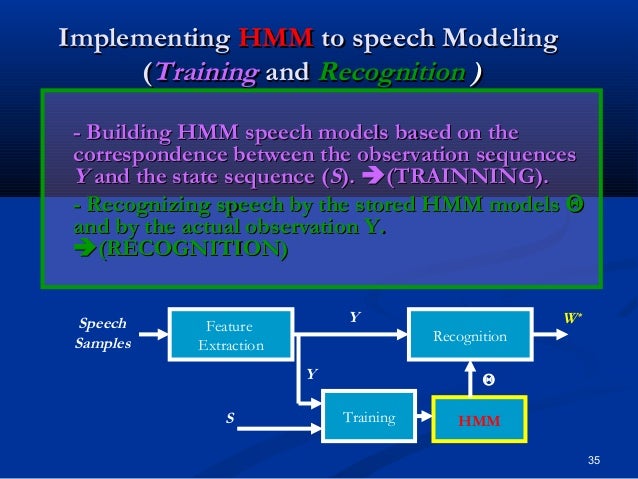 Implementing HMM to speech Modeling (Training and Recognition )

- Building HMM speech models based on the correspondence between the observation sequences Y and the state sequence (S). ➔(TRAINNING).

- Recognizing speech by the stored HMM models Θ and by the actual observation Y. ➔(RECOGNITION)

Speech Samples

Feature Extraction

Y

Recognition

W*

Y

Θ

S

Training

HMM

35